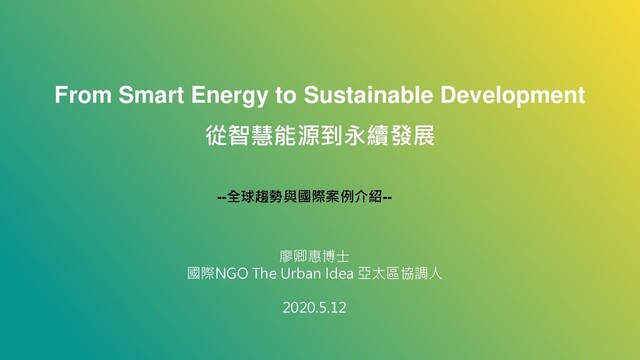 From Smart Energy to Sustainable Development
從智慧能源到永續發展

--全球趨勢與國際案例介紹--

廖卿惠博士
國際NGO The Urban Idea 亞太區協調人

2020.5.12